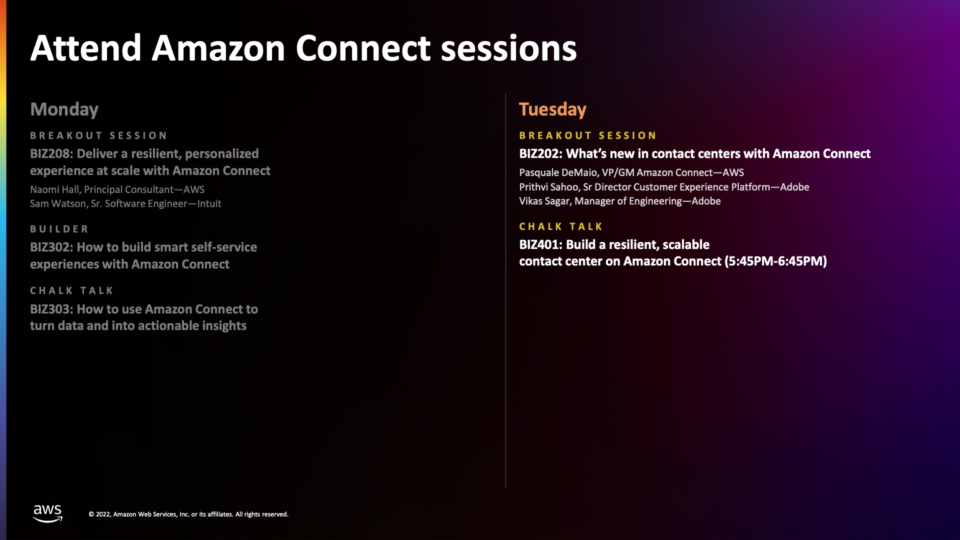 Attend Amazon Connect sessions

Monday

BREAKOUT SESSION

BIZ208: Deliver a resilient, personalized experience at scale with Amazon Connect

Naomi Hall, Principal Consultant—AWS
Sam Watson, Sr. Software Engineer—Intuit

BUILDER

BIZ302: How to build smart self-service experiences with Amazon Connect

CHALK TALK

BIZ303: How to use Amazon Connect to turn data and into actionable insights

Tuesday

BREAKOUT SESSION

BIZ202: What's new in contact centers with Amazon Connect

Pasquale DeMaio, VP/GM Amazon Connect—AWS
Prithvi Sahoo, Sr Director Customer Experience Platform—Adobe
Vikas Sagar, Manager of Engineering—Adobe

CHALK TALK

BIZ401: Build a resilient, scalable contact center on Amazon Connect (5:45PM-6:45PM)

aws

© 2022, Amazon Web Services, Inc. or its affiliates. All rights reserved.